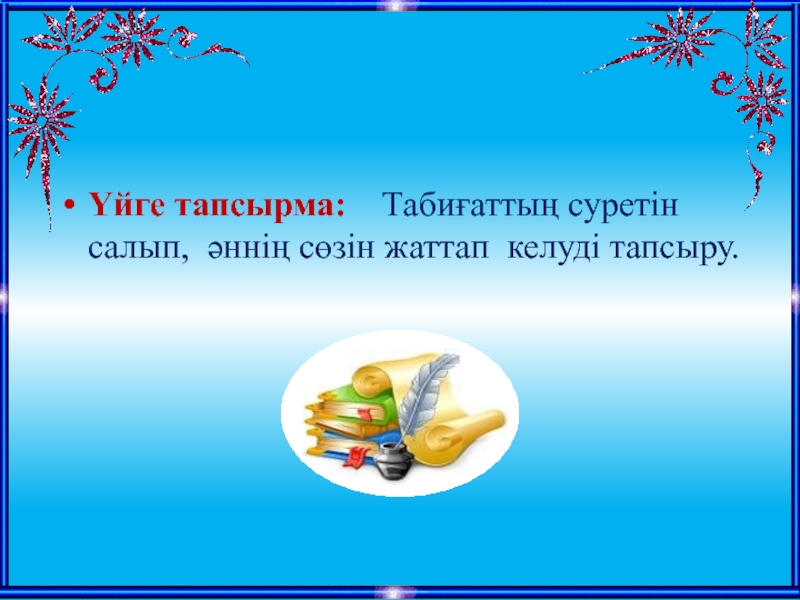 • Үйге тапсырма: Табиғаттың суретін салып, әннің сөзін жаттап келуді тапсыру.